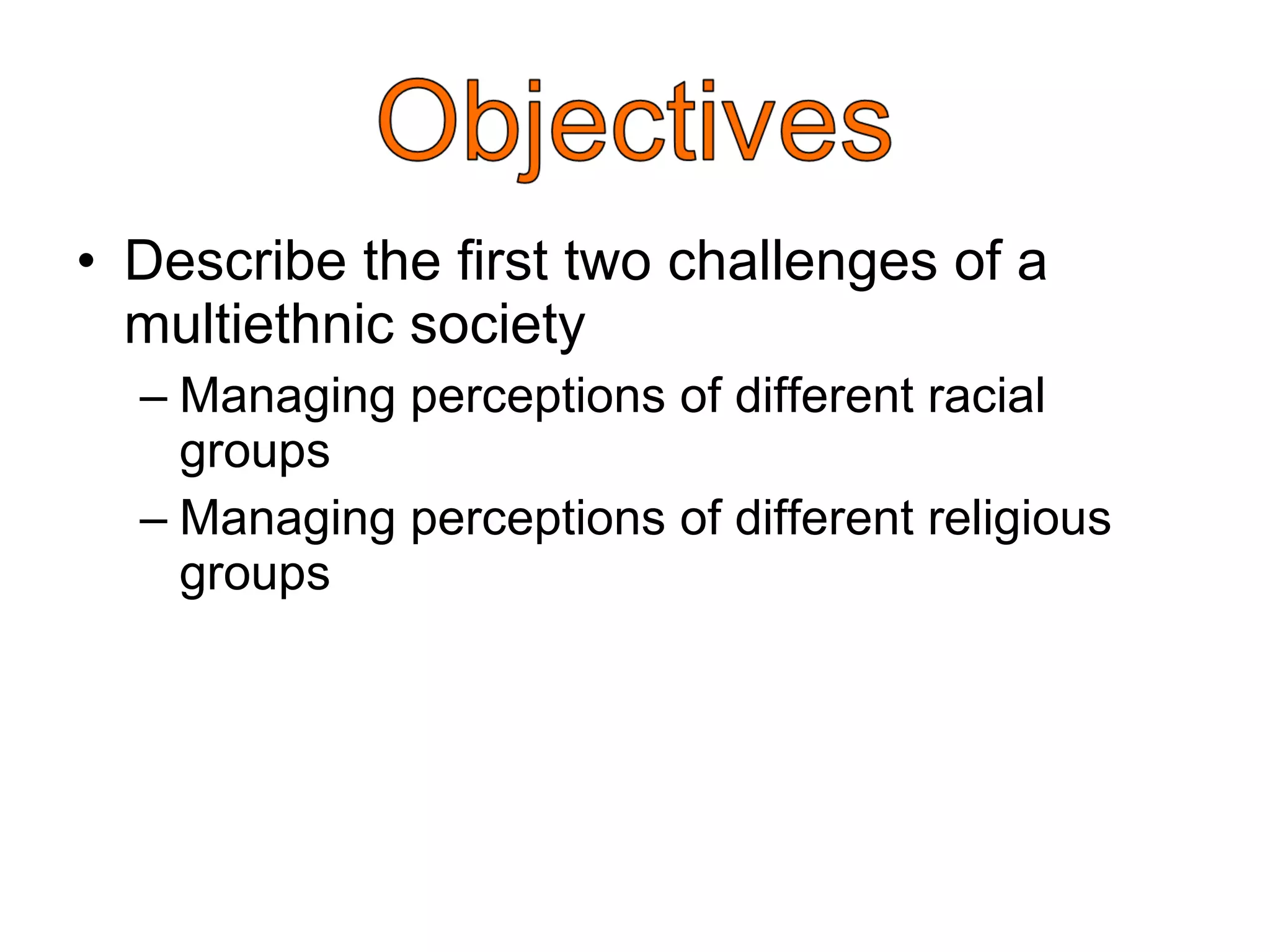 Objectives

• Describe the first two challenges of a multiethnic society
  – Managing perceptions of different racial groups
  – Managing perceptions of different religious groups